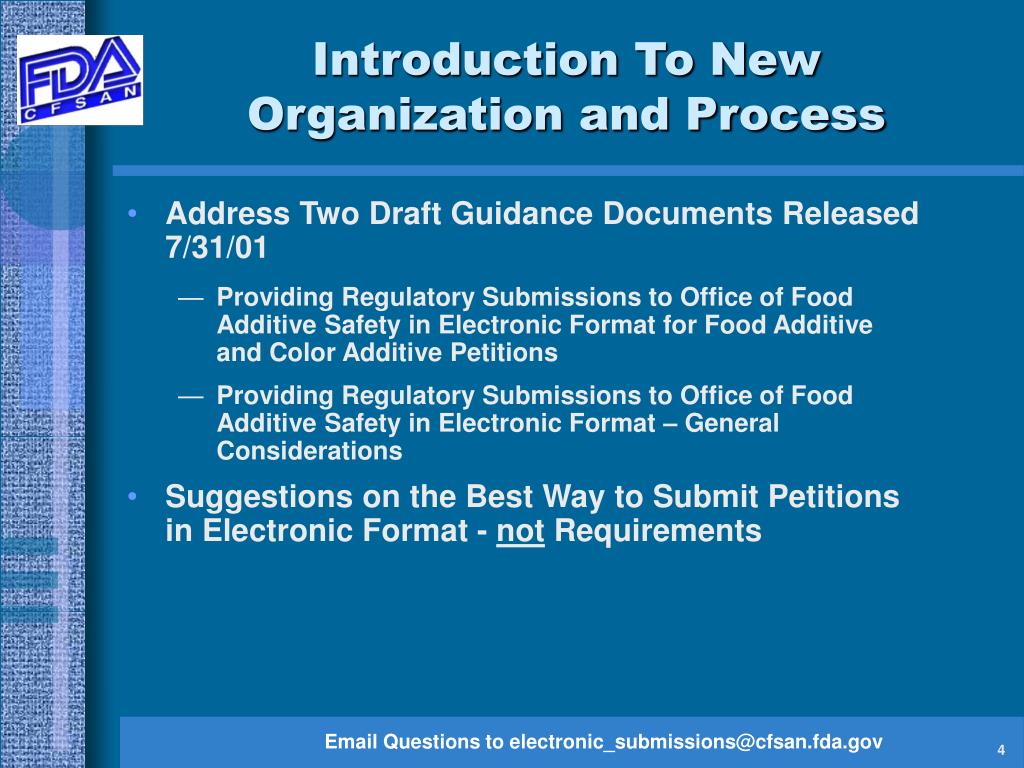 FDA
CFSAN

Introduction To New Organization and Process

• Address Two Draft Guidance Documents Released 7/31/01

— Providing Regulatory Submissions to Office of Food Additive Safety in Electronic Format for Food Additive and Color Additive Petitions

— Providing Regulatory Submissions to Office of Food Additive Safety in Electronic Format – General Considerations

• Suggestions on the Best Way to Submit Petitions in Electronic Format - not Requirements

Email Questions to electronic_submissions@cfsan.fda.gov

4